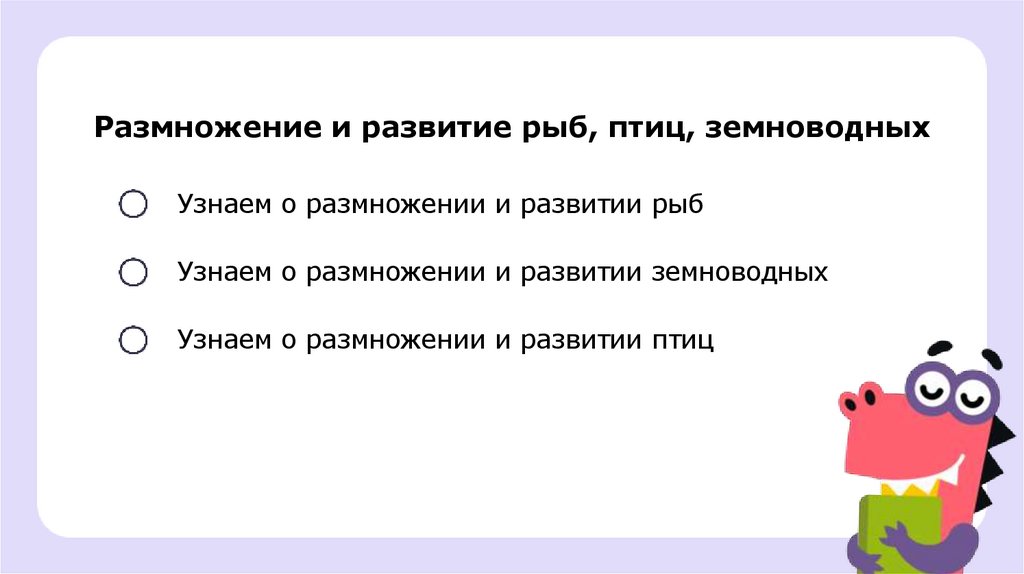 Размножение и развитие рыб, птиц, земноводных

Узнаем о размножении и развитии рыб

Узнаем о размножении и развитии земноводных

Узнаем о размножении и развитии птиц